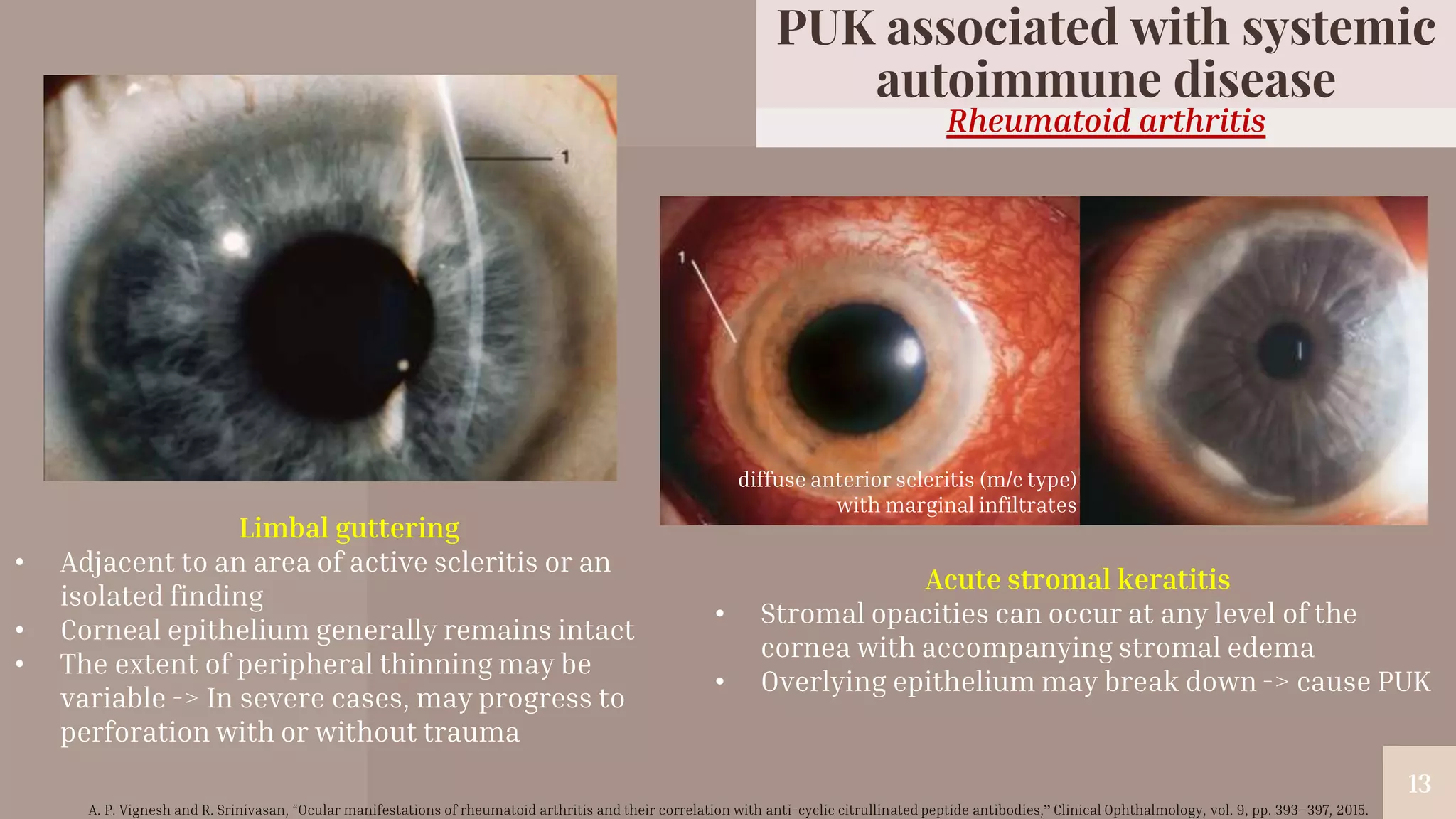 PUK associated with systemic autoimmune disease

Rheumatoid arthritis

1

1

diffuse anterior scleritis (m/c type) with marginal infiltrates

Limbal guttering

• Adjacent to an area of active scleritis or an isolated finding
• Corneal epithelium generally remains intact
• The extent of peripheral thinning may be variable -> In severe cases, may progress to perforation with or without trauma

Acute stromal keratitis

• Stromal opacities can occur at any level of the cornea with accompanying stromal edema
• Overlying epithelium may break down -> cause PUK

13

A. P. Vignesh and R. Srinivasan, “Ocular manifestations of rheumatoid arthritis and their correlation with anti-cyclic citrullinated peptide antibodies,” Clinical Ophthalmology, vol. 9, pp. 393–397, 2015.